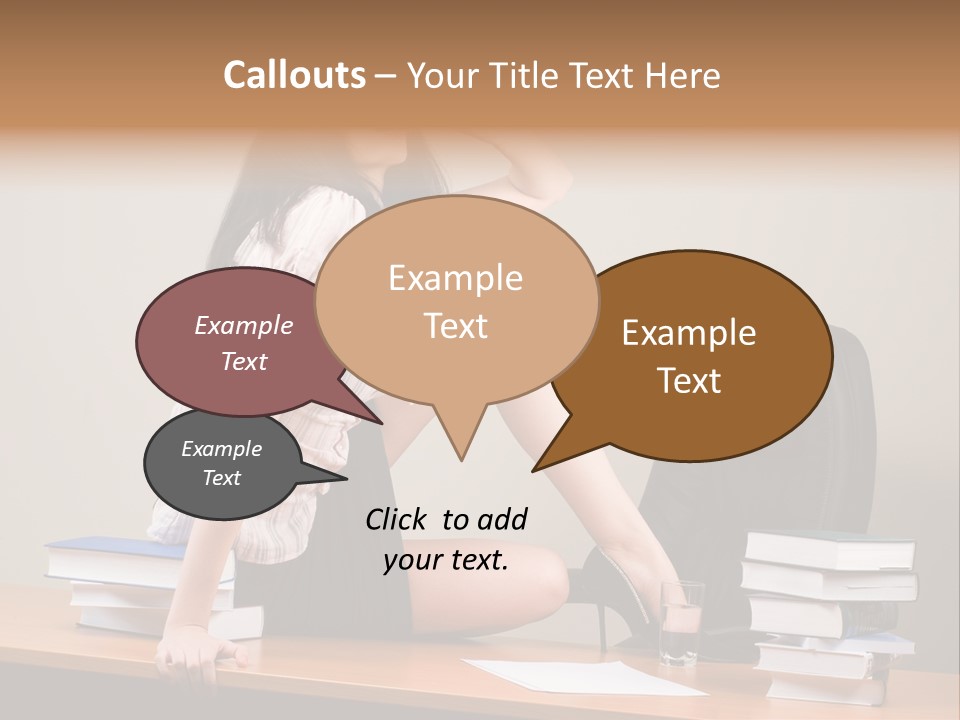 Callouts – Your Title Text Here

Example Text

Example Text

Example Text

Example Text

Click to add your text.